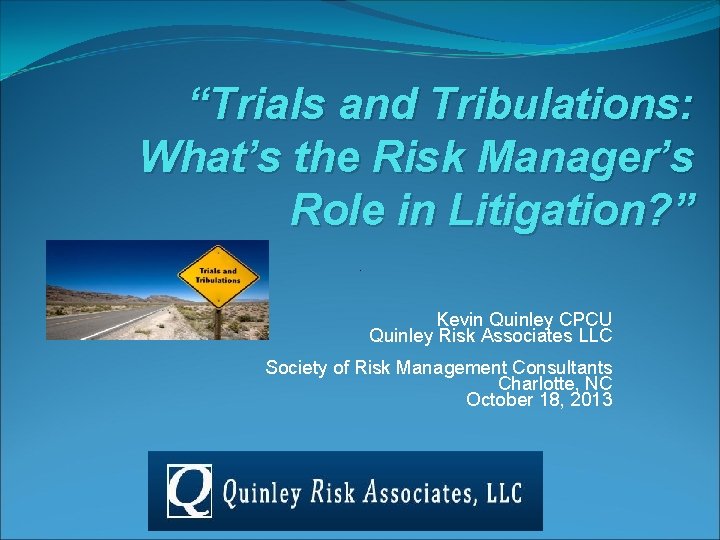 “Trials and Tribulations: What’s the Risk Manager’s Role in Litigation?”

Trials and Tribulations

Kevin Quinley CPCU
Quinley Risk Associates LLC

Society of Risk Management Consultants
Charlotte, NC
October 18, 2013

Q Quinley Risk Associates, LLC